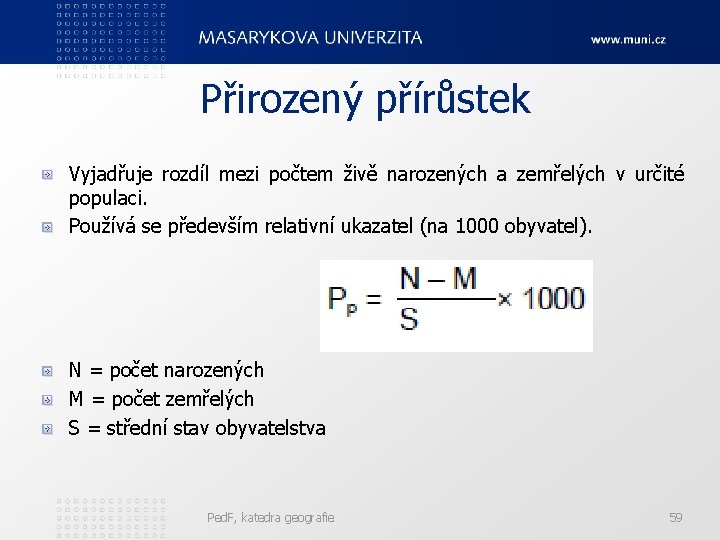 MASARYKOVA UNIVERZITA
www.muni.cz

Přirozený přírůstek

Vyjadřuje rozdíl mezi počtem živě narozených a zemřelých v určité populaci.
Používá se především relativní ukazatel (na 1000 obyvatel).

$P_P = \frac{N - M}{S} \times 1000$

N = počet narozených
M = počet zemřelých
S = střední stav obyvatelstva

PedF, katedra geografie
59